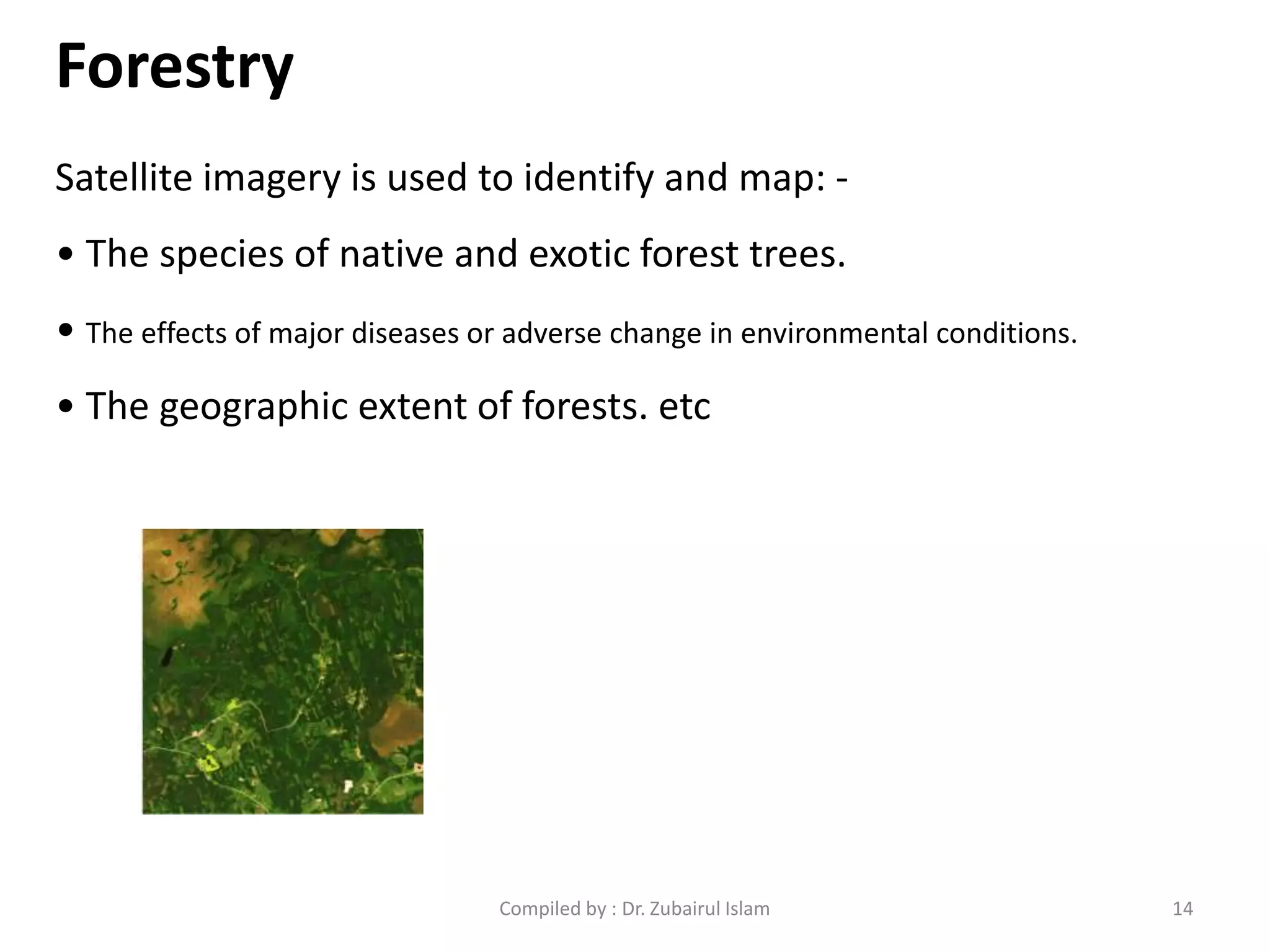 Forestry

Satellite imagery is used to identify and map: -

• The species of native and exotic forest trees.

• The effects of major diseases or adverse change in environmental conditions.

• The geographic extent of forests. etc

Compiled by : Dr. Zubairul Islam

14